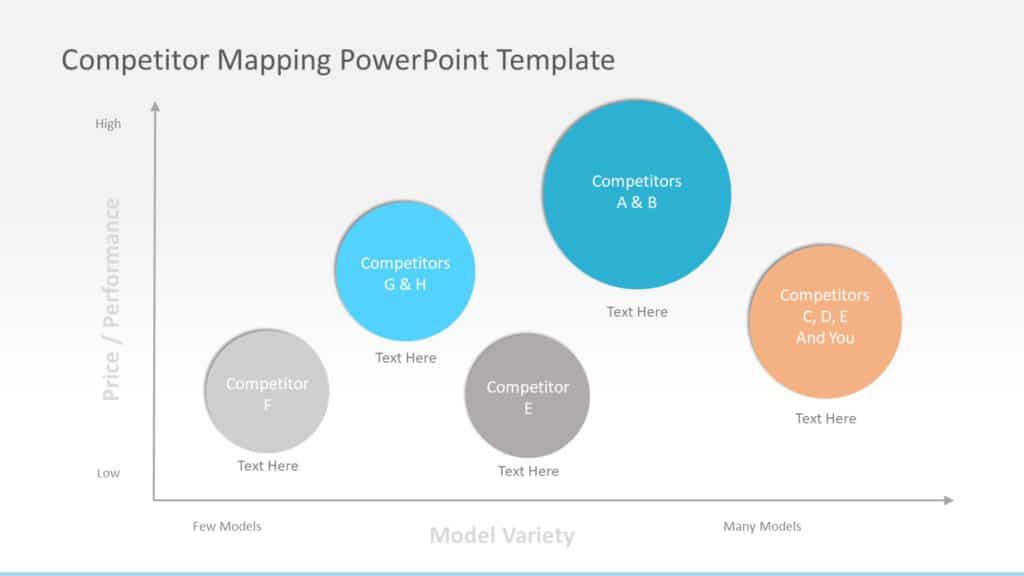 Competitor Mapping PowerPoint Template

High

Price / Performance

Low

Competitors
A & B

Text Here

Competitors
G & H

Text Here

Competitors
C, D, E
And You

Text Here

Competitor
F

Text Here

Competitor
E

Text Here

Few Models

Model Variety

Many Models